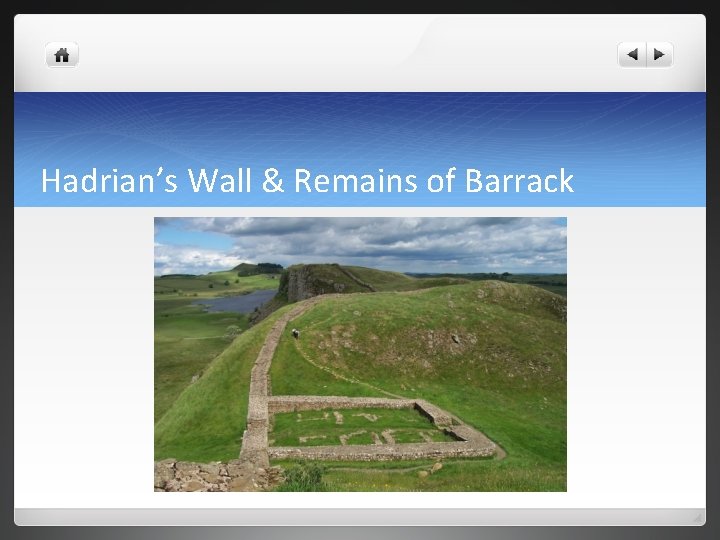 Hadrian’s Wall & Remains of Barrack